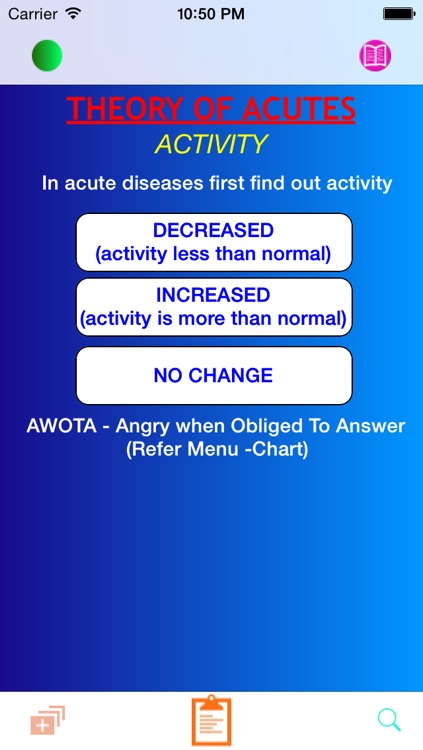 Carrier 10:50 PM

THEORY OF ACUTES
ACTIVITY

In acute diseases first find out activity

DECREASED
(activity less than normal)

INCREASED
(activity is more than normal)

NO CHANGE

AWOTA - Angry when Obliged To Answer
(Refer Menu -Chart)